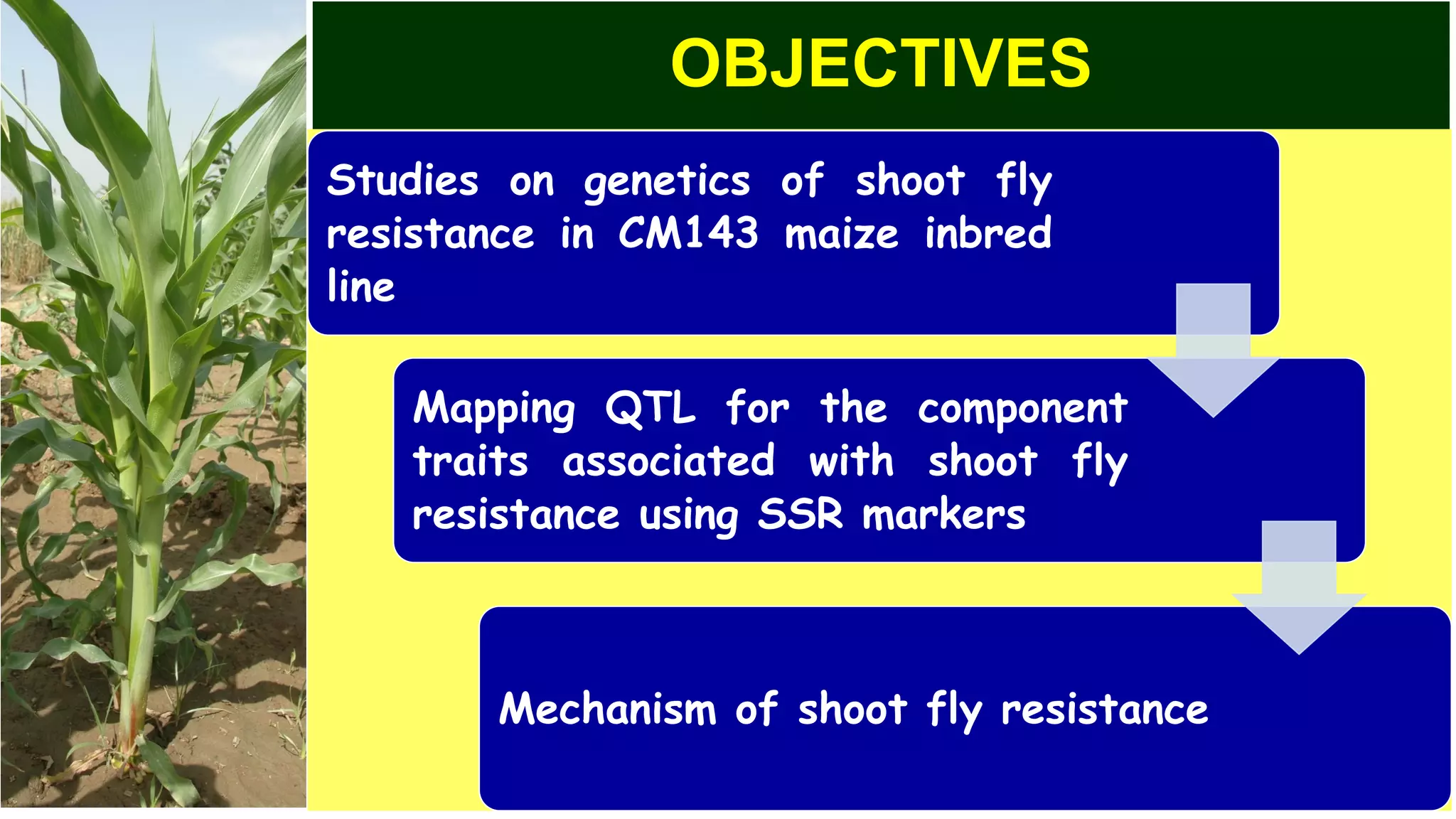 OBJECTIVES

Studies on genetics of shoot fly resistance in CM143 maize inbred line

Mapping QTL for the component traits associated with shoot fly resistance using SSR markers

Mechanism of shoot fly resistance